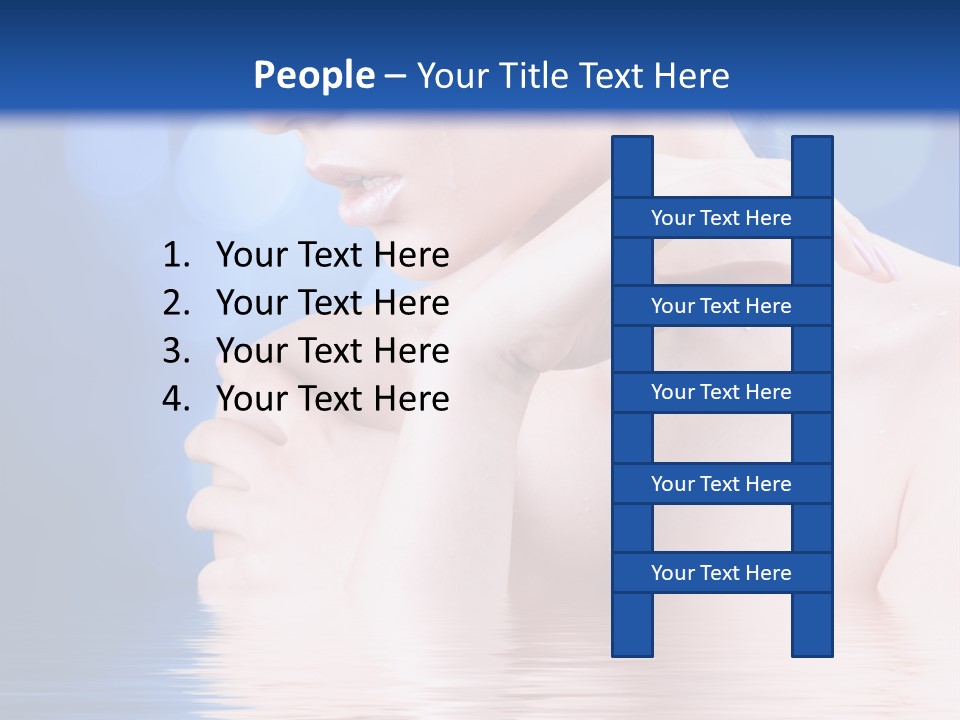 People – Your Title Text Here

1. Your Text Here
2. Your Text Here
3. Your Text Here
4. Your Text Here

Your Text Here

Your Text Here

Your Text Here

Your Text Here

Your Text Here